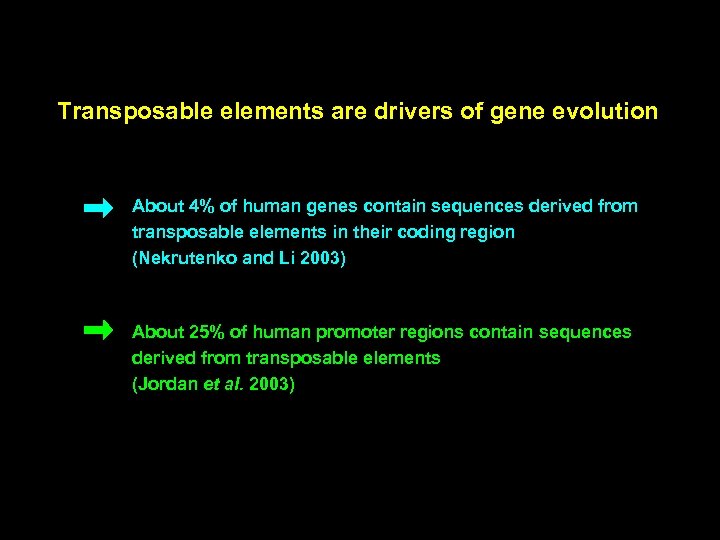 Transposable elements are drivers of gene evolution

About 4% of human genes contain sequences derived from transposable elements in their coding region (Nekrutenko and Li 2003)

About 25% of human promoter regions contain sequences derived from transposable elements (Jordan et al. 2003)